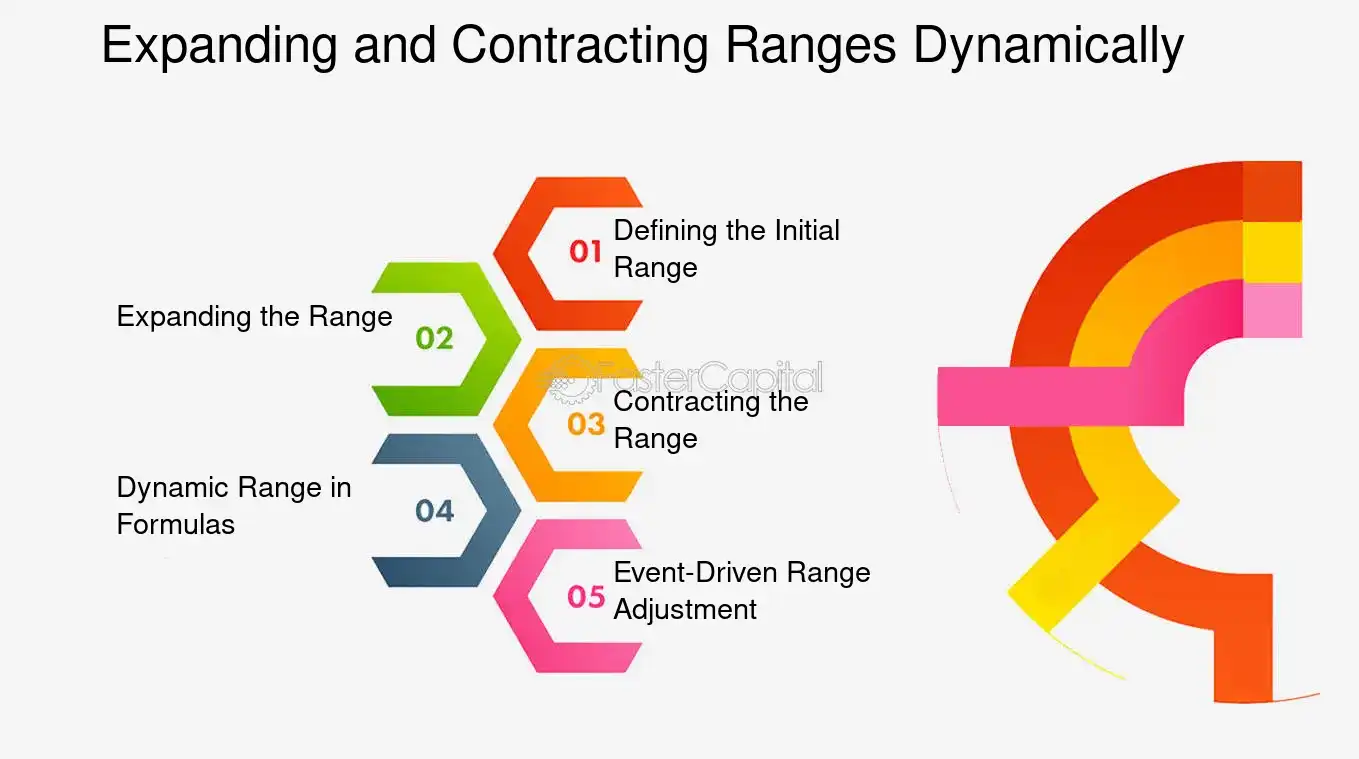 Expanding and Contracting Ranges Dynamically

01 Defining the Initial Range

Expanding the Range 02

FasterCapital

03 Contracting the Range

Dynamic Range in Formulas 04

05 Event-Driven Range Adjustment